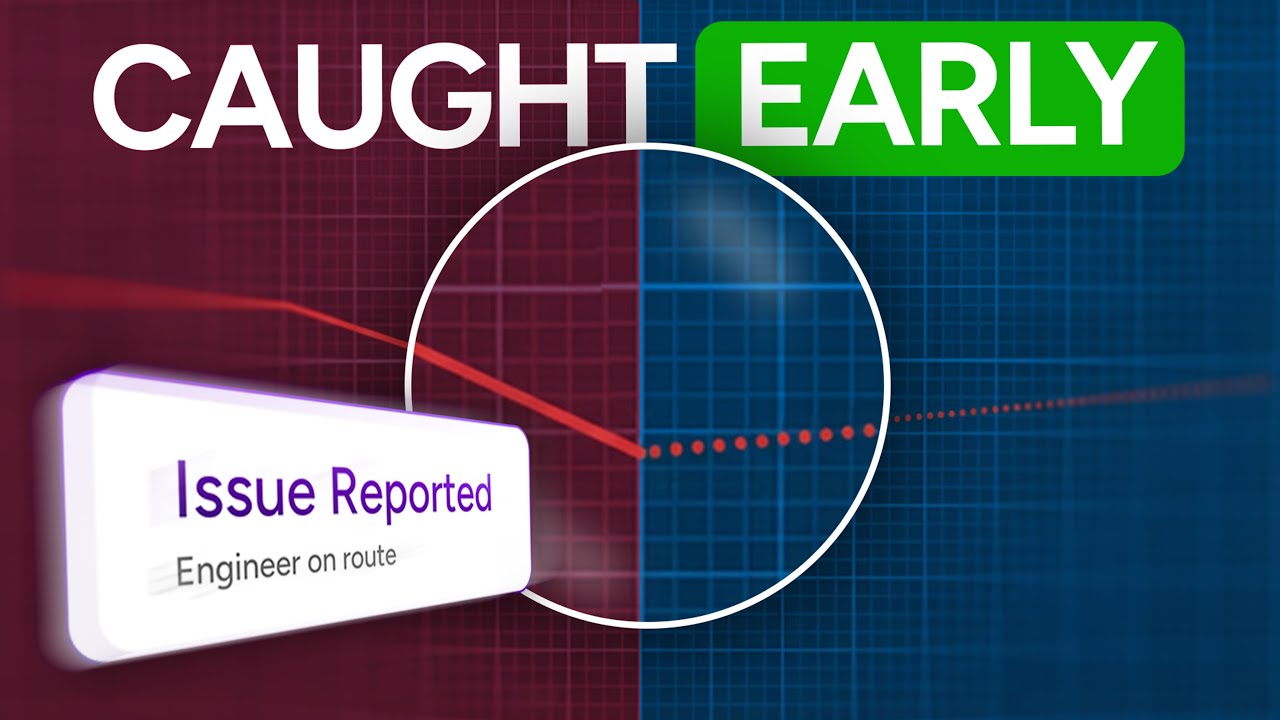 CAUGHT EARLY

Issue Reported
Engineer on route